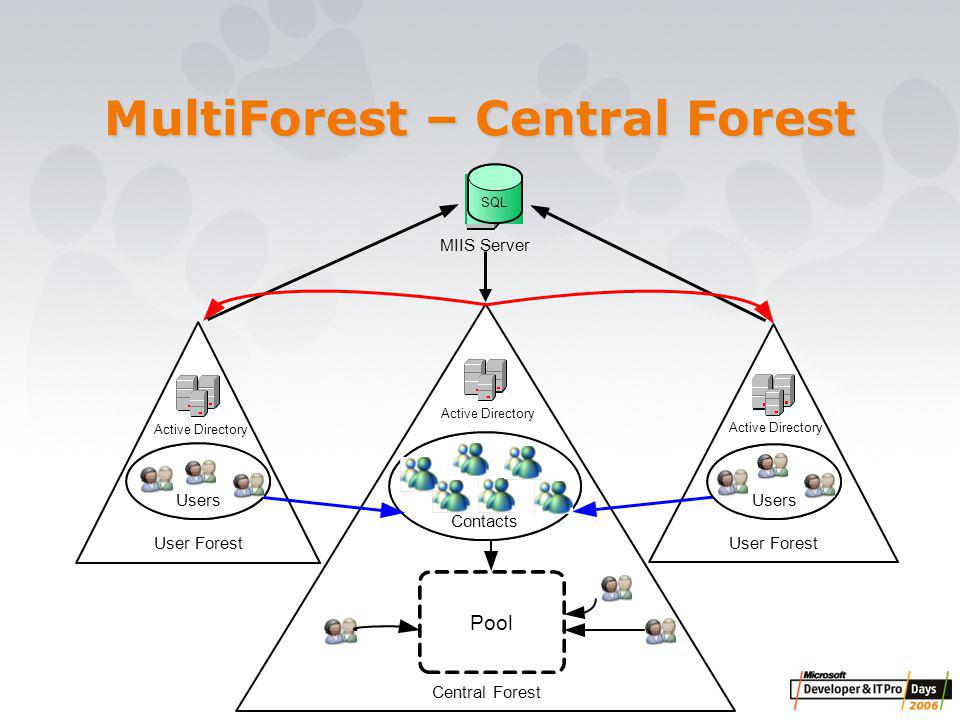 MultiForest – Central Forest

SQL

MIIS Server

Active Directory

Users

User Forest

Active Directory

Contacts

Pool

Central Forest

Active Directory

Users

User Forest

Microsoft
Developer & IT Pro Days
2006